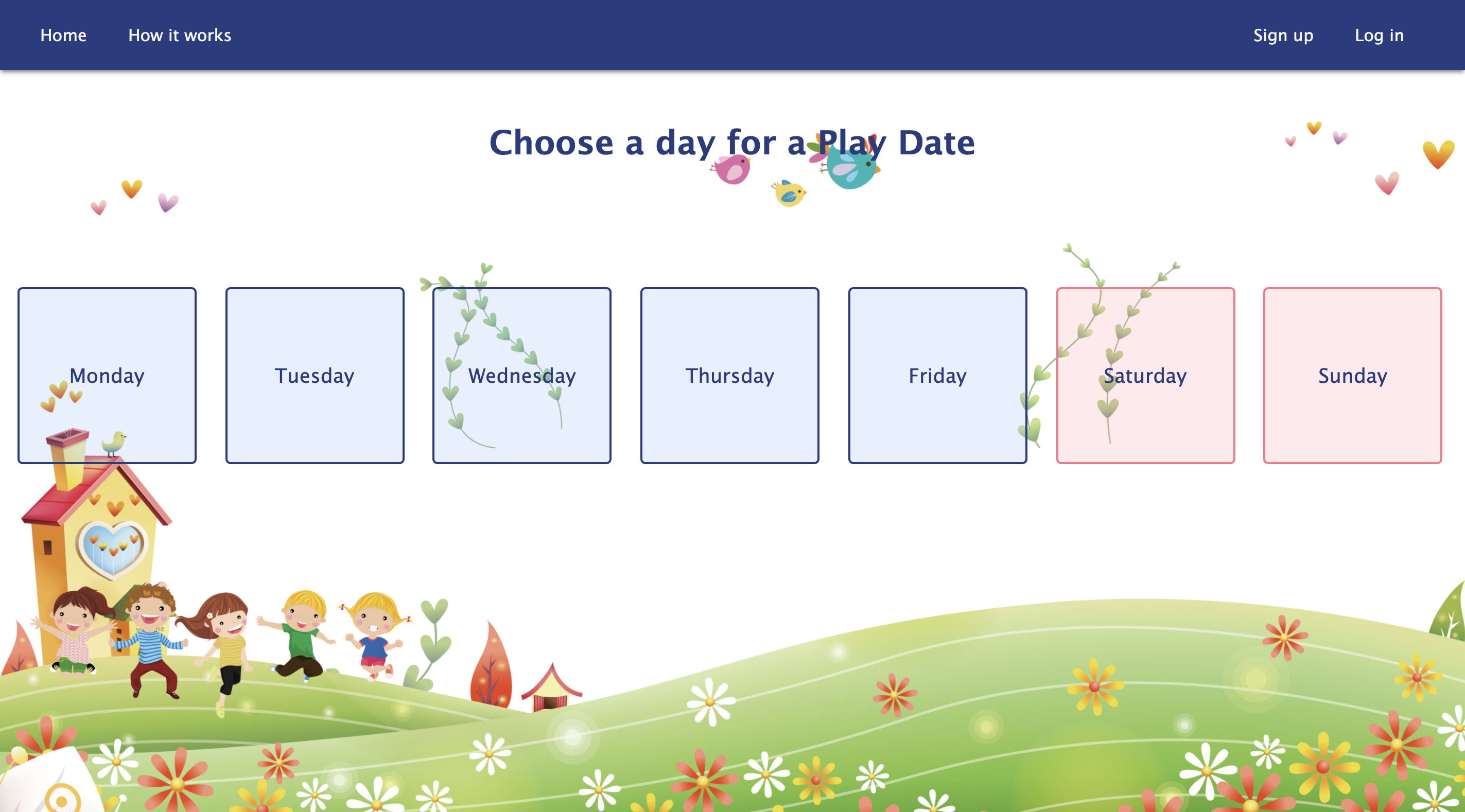 Home How it works Sign up Log in

Choose a day for a Play Date

Monday

Tuesday

Wednesday

Thursday

Friday

Saturday

Sunday